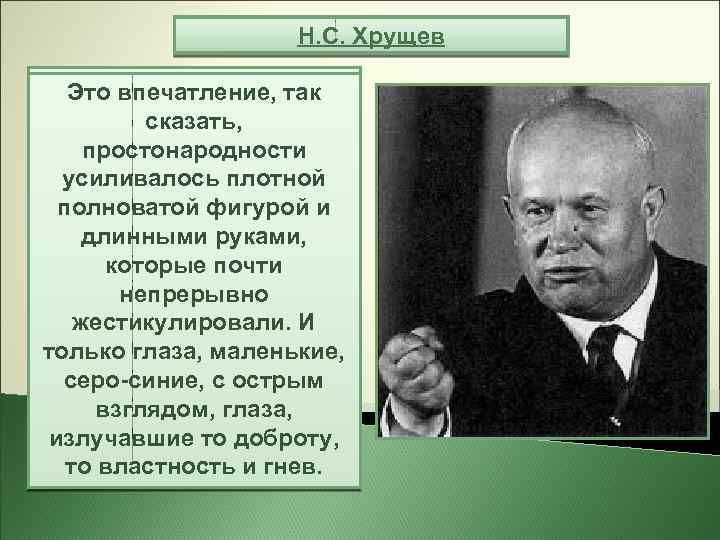 Н.С. Хрущев

Это впечатление, так сказать, простонародности усиливалось плотной полноватой фигурой и длинными руками, которые почти непрерывно жестикулировали. И только глаза, маленькие, серо-синие, с острым взглядом, глаза, излучавшие то доброту, то властность и гнев.